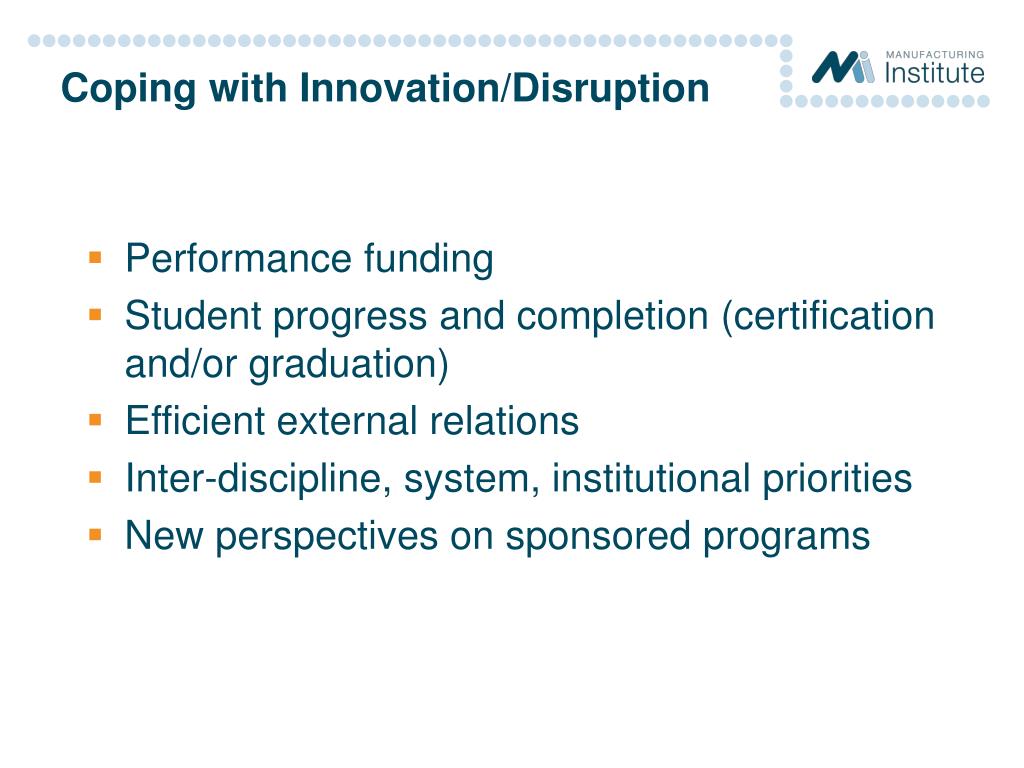 Coping with Innovation/Disruption

MANUFACTURING Institute

- Performance funding
- Student progress and completion (certification and/or graduation)
- Efficient external relations
- Inter-discipline, system, institutional priorities
- New perspectives on sponsored programs